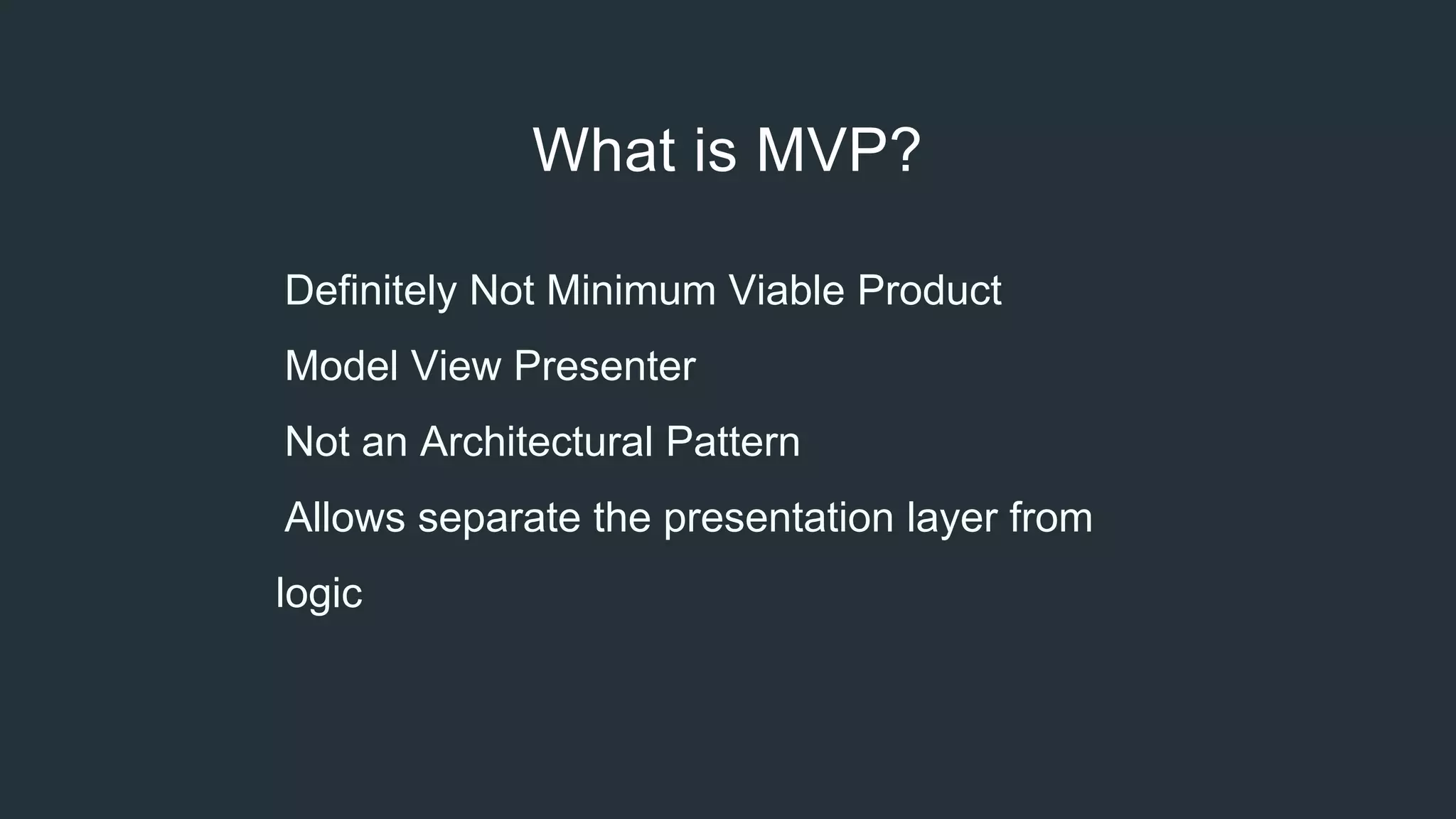 What is MVP?

Definitely Not Minimum Viable Product

Model View Presenter

Not an Architectural Pattern

Allows separate the presentation layer from logic